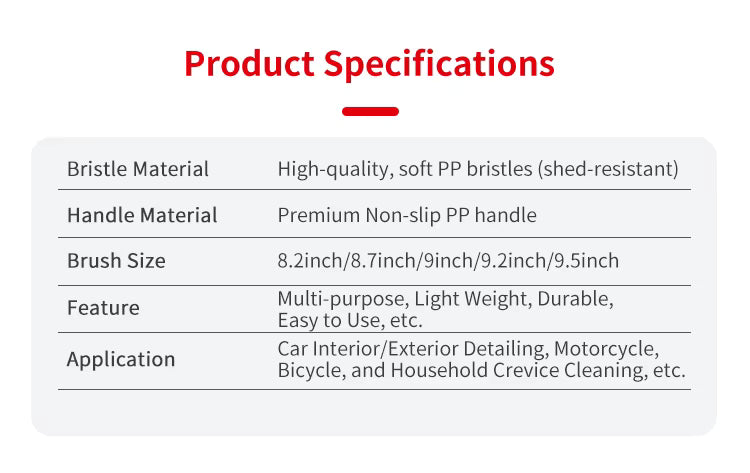 Product Specifications

| Bristle Material | High-quality, soft PP bristles (shed-resistant) |
|---|---|
| Handle Material | Premium Non-slip PP handle |
| Brush Size | 8.2inch/8.7inch/9inch/9.2inch/9.5inch |
| Feature | Multi-purpose, Light Weight, Durable, Easy to Use, etc. |
| Application | Car Interior/Exterior Detailing, Motorcycle, Bicycle, and Household Crevice Cleaning, etc. |